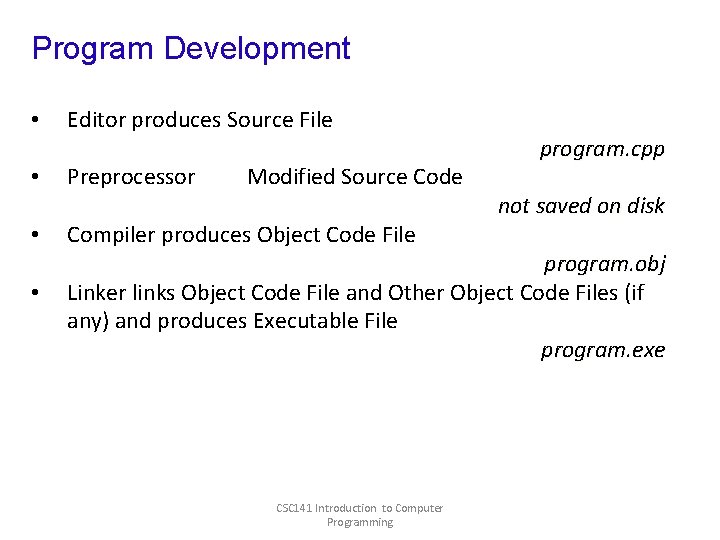 Program Development

• Editor produces Source File

program.cpp

• Preprocessor Modified Source Code

not saved on disk

• Compiler produces Object Code File

program.obj

• Linker links Object Code File and Other Object Code Files (if any) and produces Executable File

program.exe

CSC141 Introduction to Computer Programming